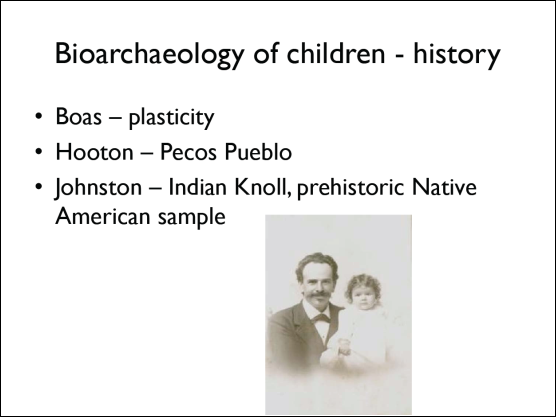 Bioarchaeology of children - history

• Boas – plasticity
• Hooton – Pecos Pueblo
• Johnston – Indian Knoll, prehistoric Native American sample